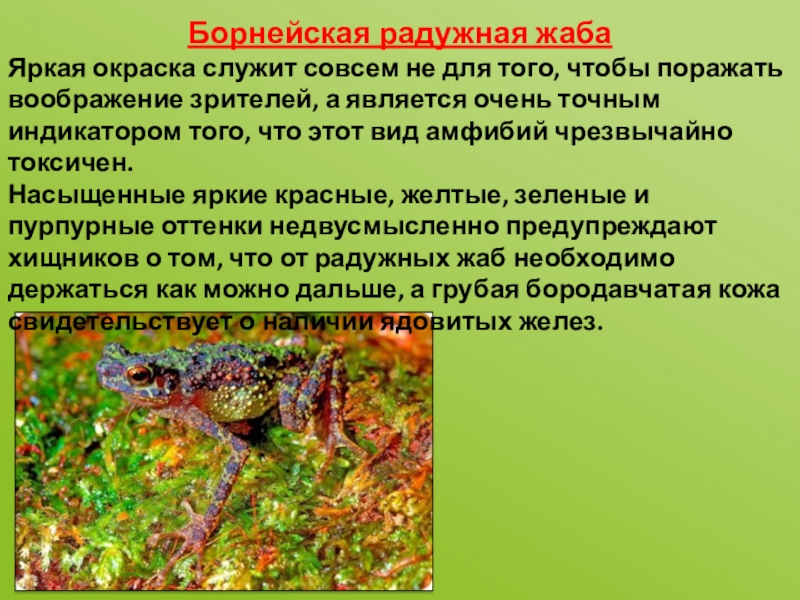 Борнейская радужная жаба

Яркая окраска служит совсем не для того, чтобы поражать воображение зрителей, а является очень точным индикатором того, что этот вид амфибий чрезвычайно токсичен.
Насыщенные яркие красные, желтые, зеленые и пурпурные оттенки недвусмысленно предупреждают хищников о том, что от радужных жаб необходимо держаться как можно дальше, а грубая бородавчатая кожа свидетельствует о наличии ядовитых желез.